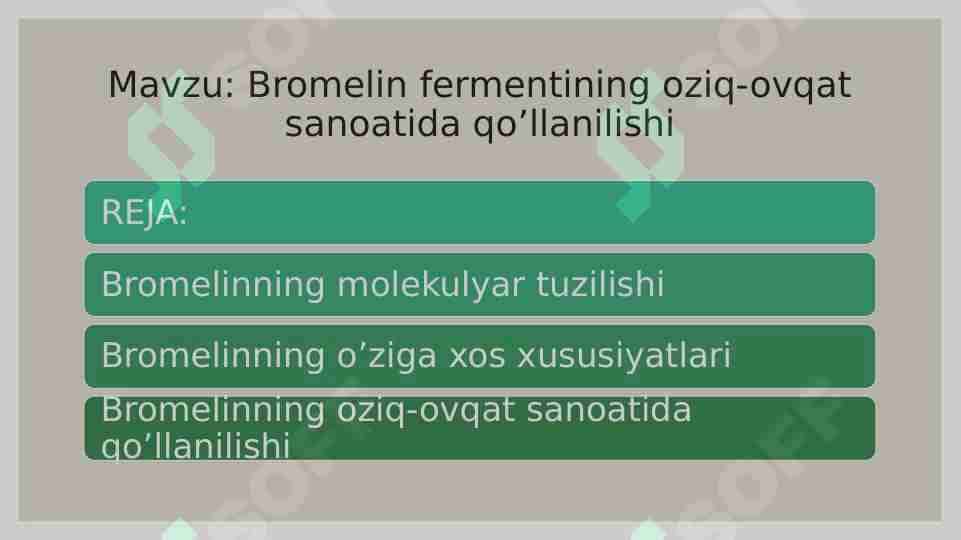 Mavzu: Bromelin fermentining oziq-ovqat sanoatida qo’llanilishi

REJA:

Bromelinning molekulyar tuzilishi

Bromelinning o’ziga xos xususiyatlari

Bromelinning oziq-ovqat sanoatida qo’llanilishi